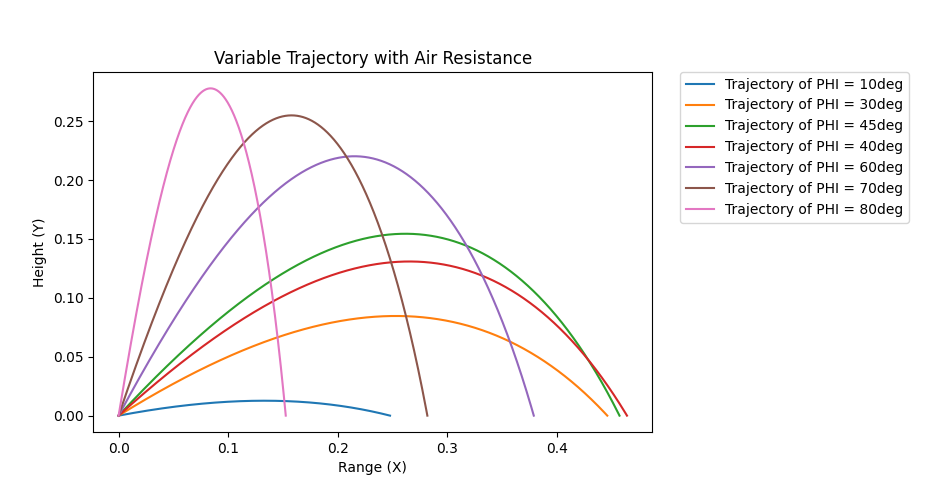 Variable Trajectory with Air Resistance

Height (Y)

0.25
0.20
0.15
0.10
0.05
0.00

0.0
0.1
0.2
0.3
0.4

Range (X)

Trajectory of PHI = 10deg
Trajectory of PHI = 30deg
Trajectory of PHI = 45deg
Trajectory of PHI = 40deg
Trajectory of PHI = 60deg
Trajectory of PHI = 70deg
Trajectory of PHI = 80deg